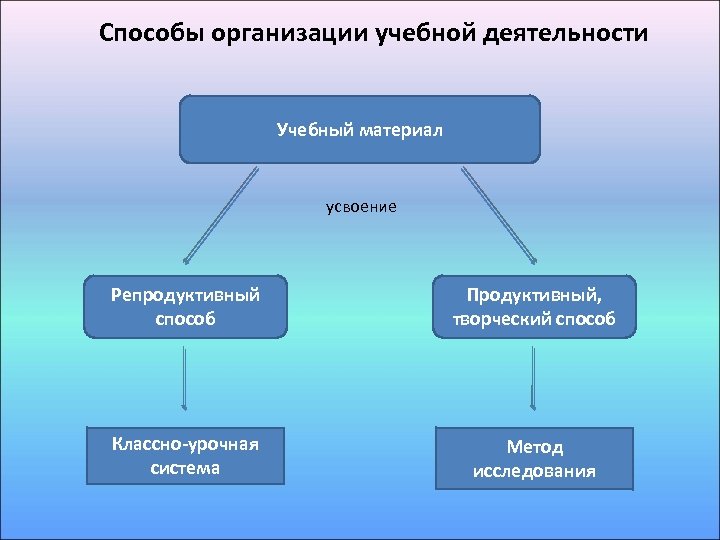 Способы организации учебной деятельности

Учебный материал

усвоение

Репродуктивный способ

Продуктивный, творческий способ

Классно-урочная система

Метод исследования